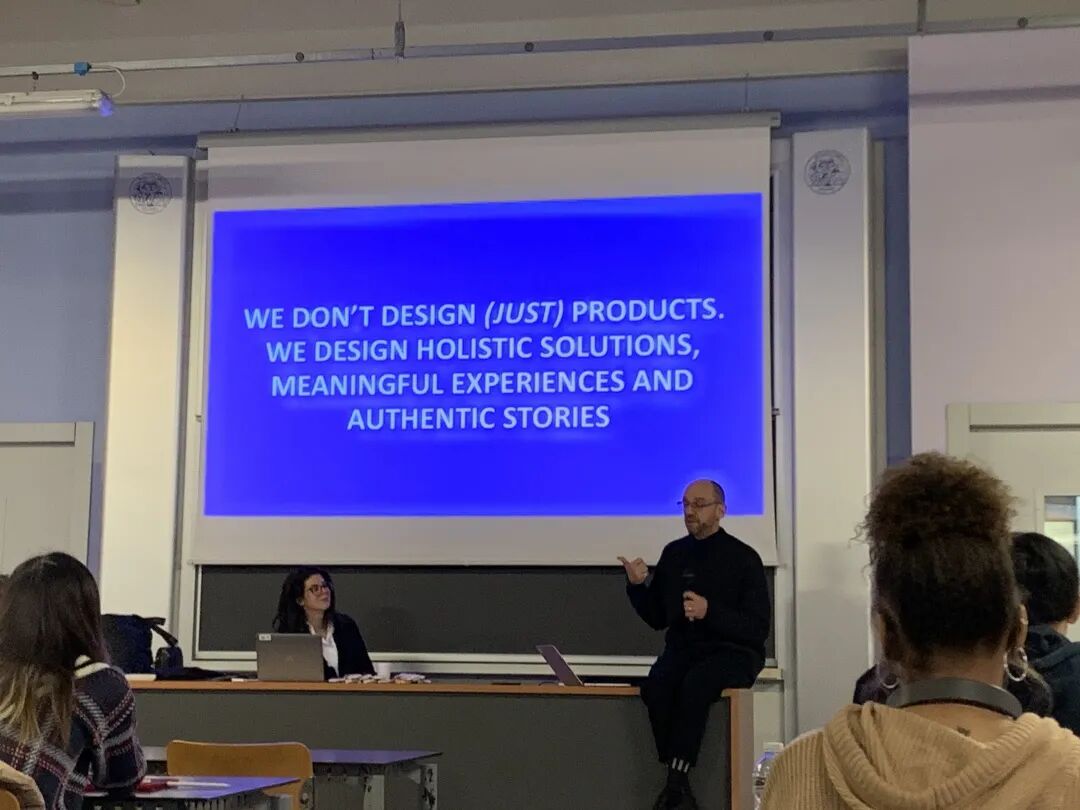 WE DON'T DESIGN (JUST) PRODUCTS.
WE DESIGN HOLISTIC SOLUTIONS, MEANINGFUL EXPERIENCES AND AUTHENTIC STORIES